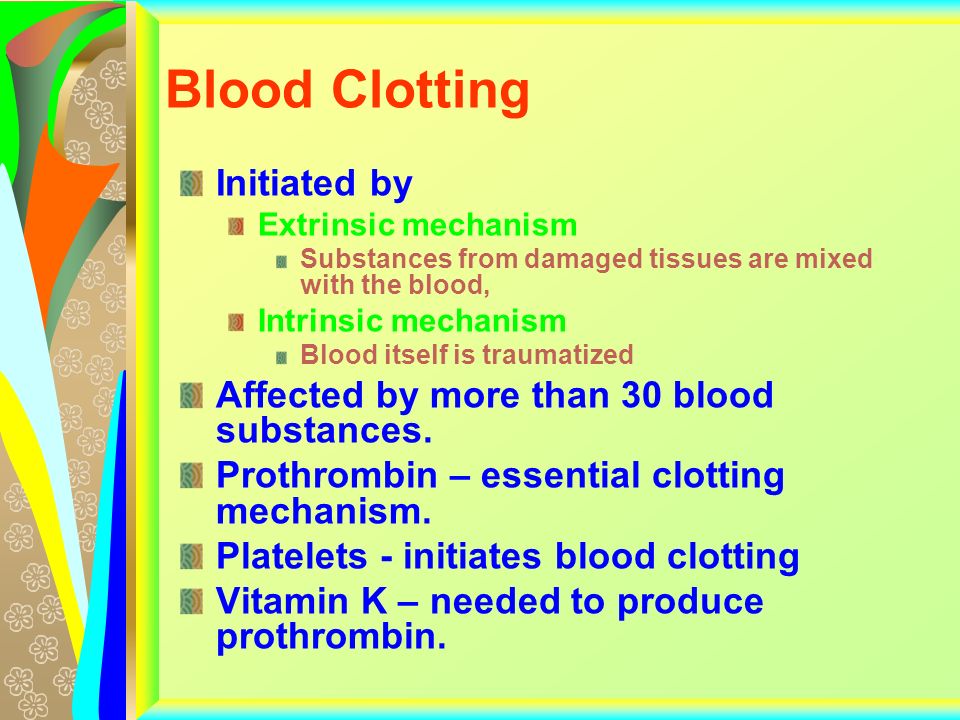 Blood Clotting

Initiated by

Extrinsic mechanism

Substances from damaged tissues are mixed with the blood,

Intrinsic mechanism

Blood itself is traumatized

Affected by more than 30 blood substances.

Prothrombin – essential clotting mechanism.

Platelets - initiates blood clotting

Vitamin K – needed to produce prothrombin.